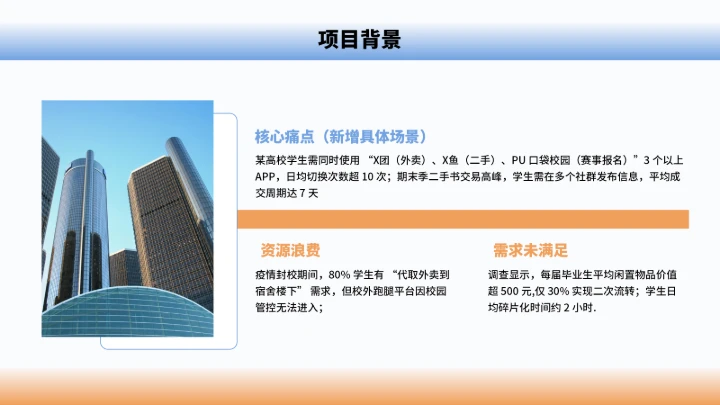 项目背景

核心痛点（新增具体场景）

某高校学生需同时使用 “X团（外卖）、X鱼（二手）、PU 口袋校园（赛事报名）”3 个以上 APP，日均切换次数超 10 次；期末季二手书交易高峰，学生需在多个社群发布信息，平均成交周期达 7 天

资源浪费

疫情封校期间，80% 学生有 “代取外卖到宿舍楼下” 需求，但校外跑腿平台因校园管控无法进入；

需求未满足

调查显示，每届毕业生平均闲置物品价值超 500 元,仅 30% 实现二次流转；学生日均碎片化时间约 2 小时.